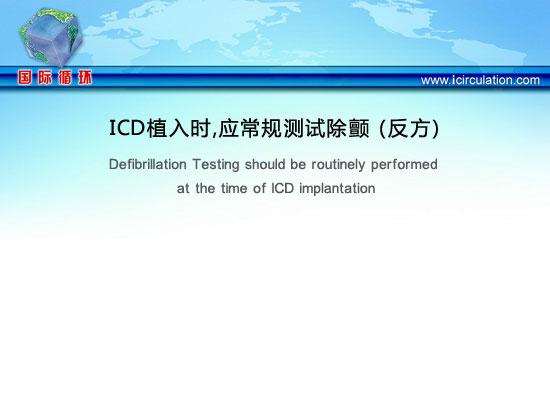 国际循环

www.icirculation.com

ICD植入时,应常规测试除颤（反方）

Defibrillation Testing should be routinely performed at the time of ICD implantation